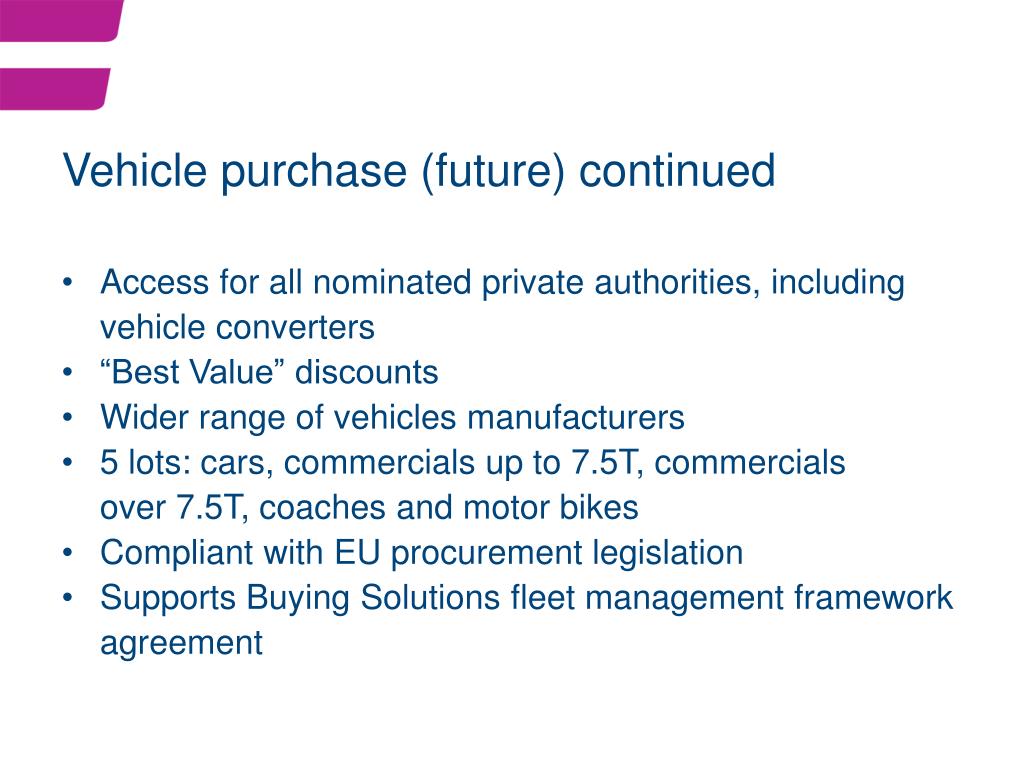 Vehicle purchase (future) continued

• Access for all nominated private authorities, including vehicle converters
• “Best Value” discounts
• Wider range of vehicles manufacturers
• 5 lots: cars, commercials up to 7.5T, commercials over 7.5T, coaches and motor bikes
• Compliant with EU procurement legislation
• Supports Buying Solutions fleet management framework agreement